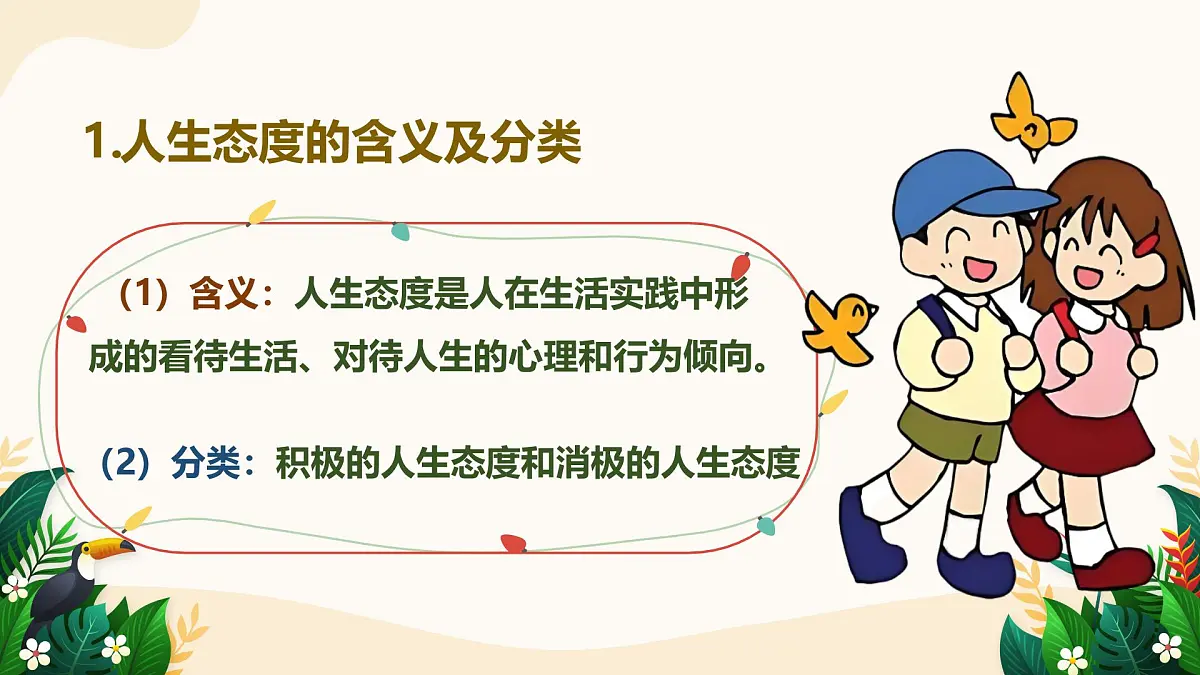 1.人生态度的含义及分类

（1）含义：人生态度是人在生活实践中形成的看待生活、对待人生的心理和行为倾向。

（2）分类：积极的人生态度和消极的人生态度